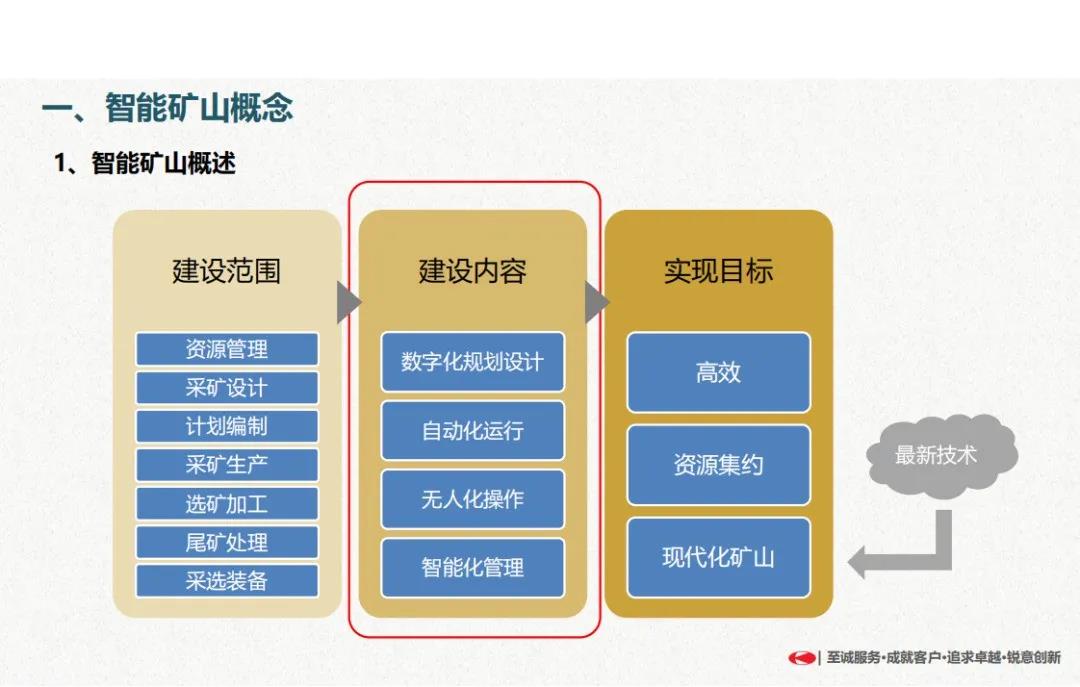 一、智能矿山概念

1、智能矿山概述

建设范围

资源管理
采矿设计
计划编制
采矿生产
选矿加工
尾矿处理
采选装备

建设内容

数字化规划设计
自动化运行
无人化操作
智能化管理

实现目标

高效
资源集约
现代化矿山

最新技术

至诚服务·成就客户·追求卓越·锐意创新